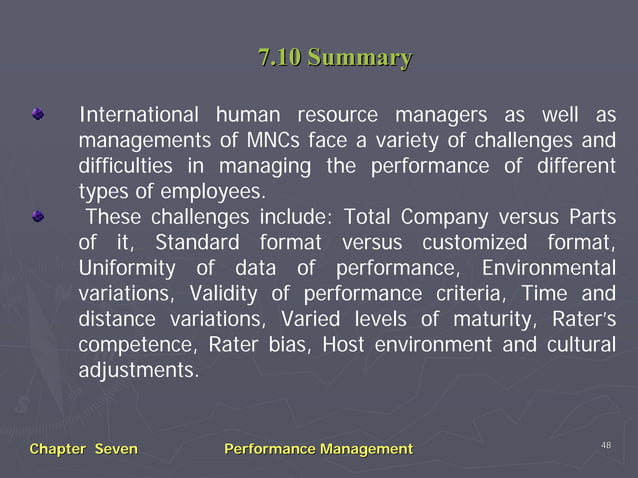 7.10 Summary

International human resource managers as well as managements of MNCs face a variety of challenges and difficulties in managing the performance of different types of employees.

These challenges include: Total Company versus Parts of it, Standard format versus customized format, Uniformity of data of performance, Environmental variations, Validity of performance criteria, Time and distance variations, Varied levels of maturity, Rater's competence, Rater bias, Host environment and cultural adjustments.

Chapter Seven Performance Management 48